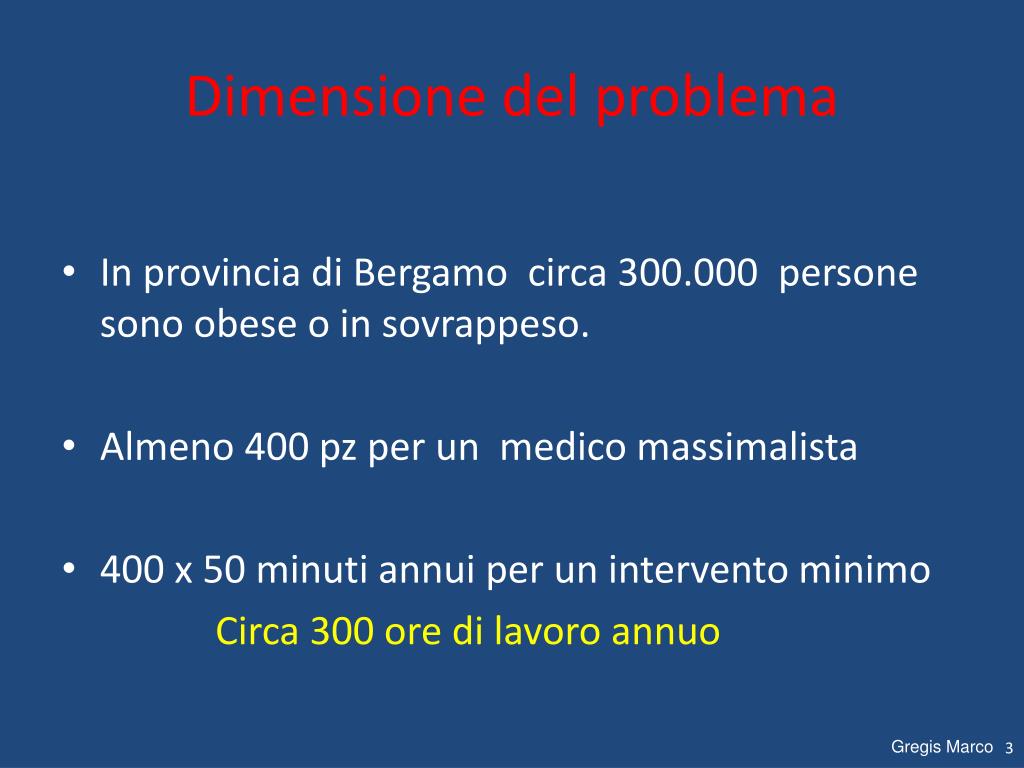 Dimensione del problema

• In provincia di Bergamo circa 300.000 persone sono obese o in sovrappeso.

• Almeno 400 pz per un medico massimalista

• 400 x 50 minuti annui per un intervento minimo

Circa 300 ore di lavoro annuo

Gregis Marco 3